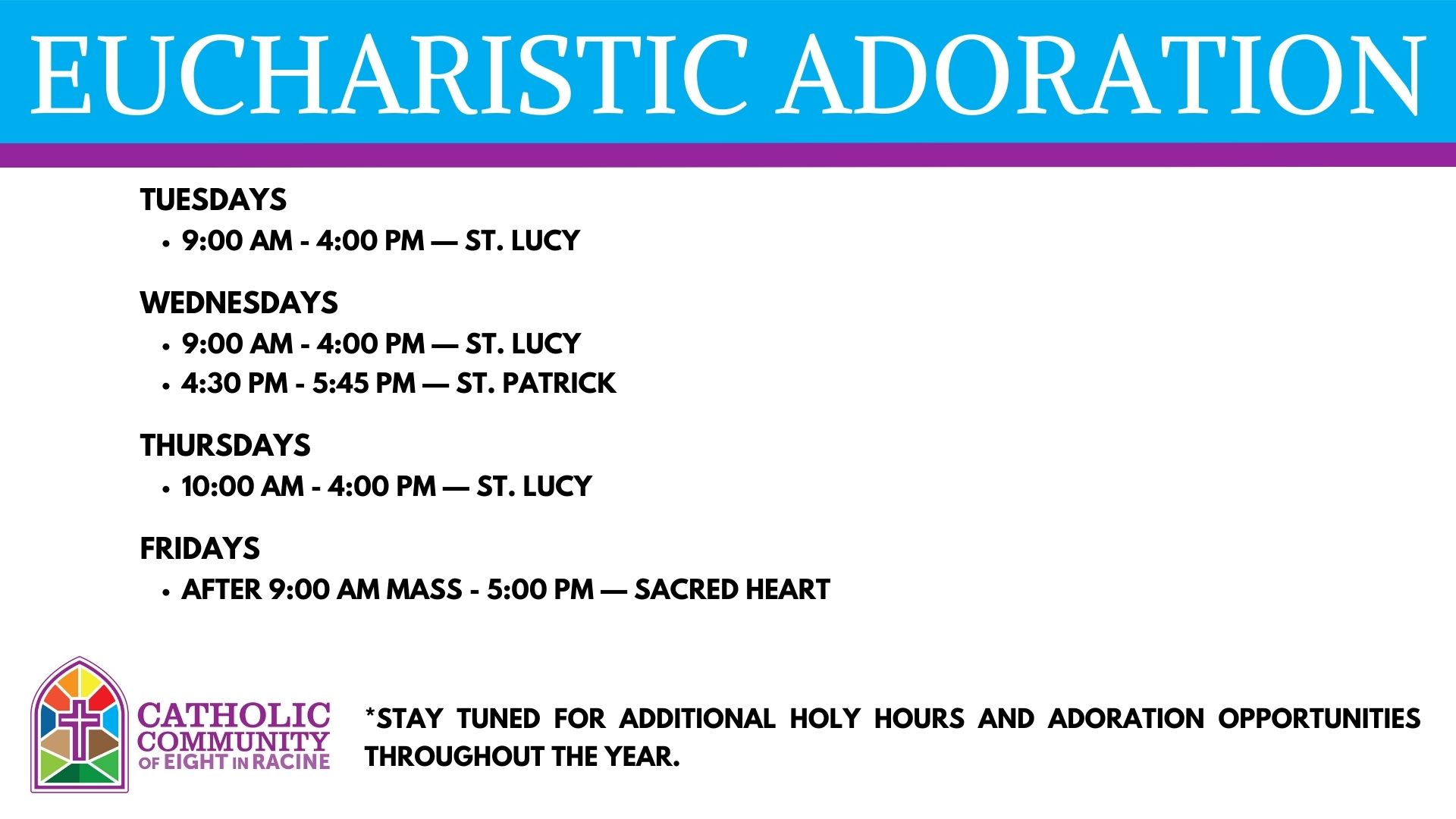 EUCHARISTIC ADORATION

TUESDAYS
• 9:00 AM - 4:00 PM — ST. LUCY

WEDNESDAYS
• 9:00 AM - 4:00 PM — ST. LUCY
• 4:30 PM - 5:45 PM — ST. PATRICK

THURSDAYS
• 10:00 AM - 4:00 PM — ST. LUCY

FRIDAYS
• AFTER 9:00 AM MASS - 5:00 PM — SACRED HEART

CATHOLIC COMMUNITY OF EIGHT IN RACINE

*STAY TUNED FOR ADDITIONAL HOLY HOURS AND ADORATION OPPORTUNITIES THROUGHOUT THE YEAR.